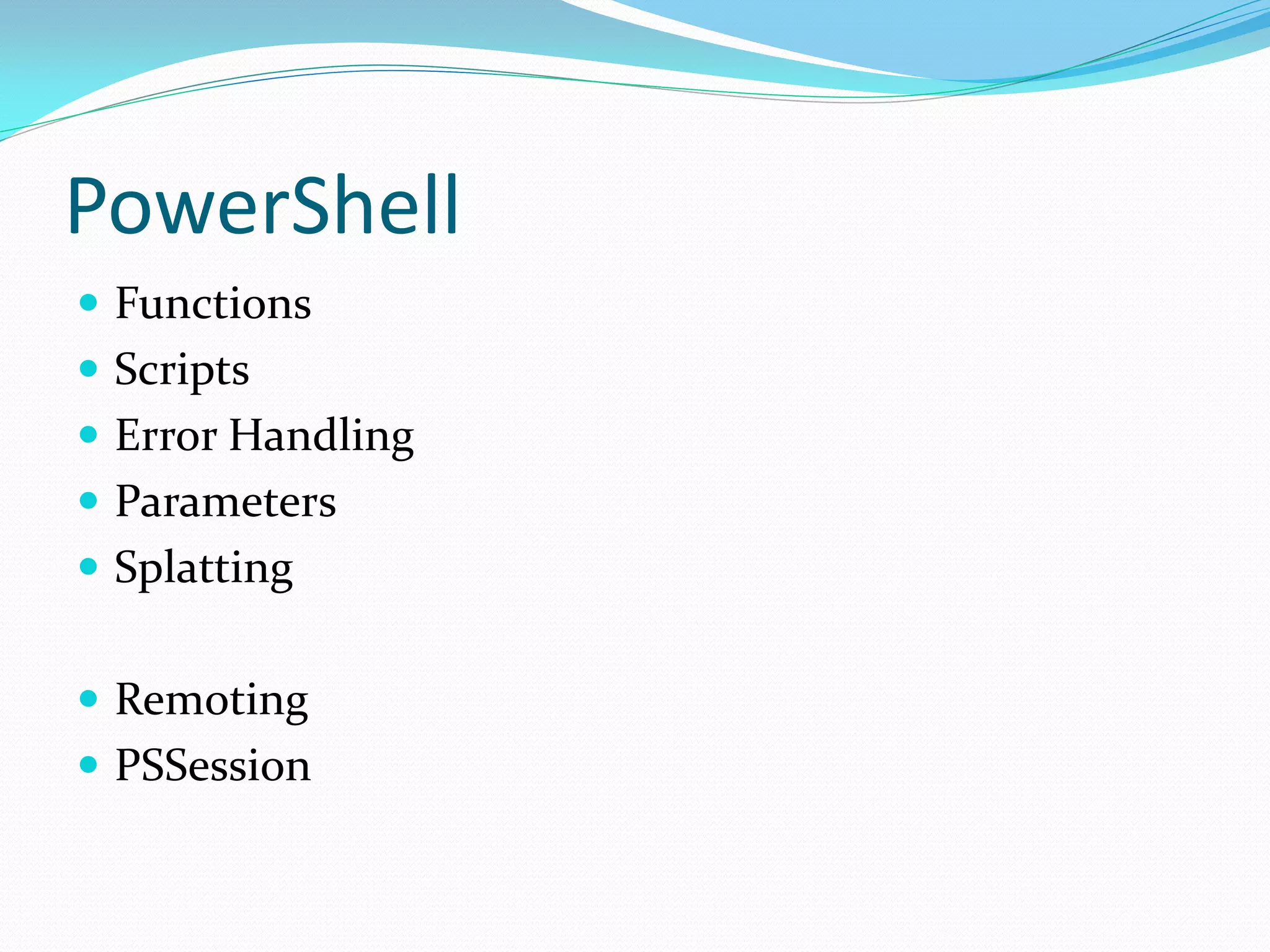 PowerShell

- Functions
- Scripts
- Error Handling
- Parameters
- Splatting

- Remoting
- PSSession